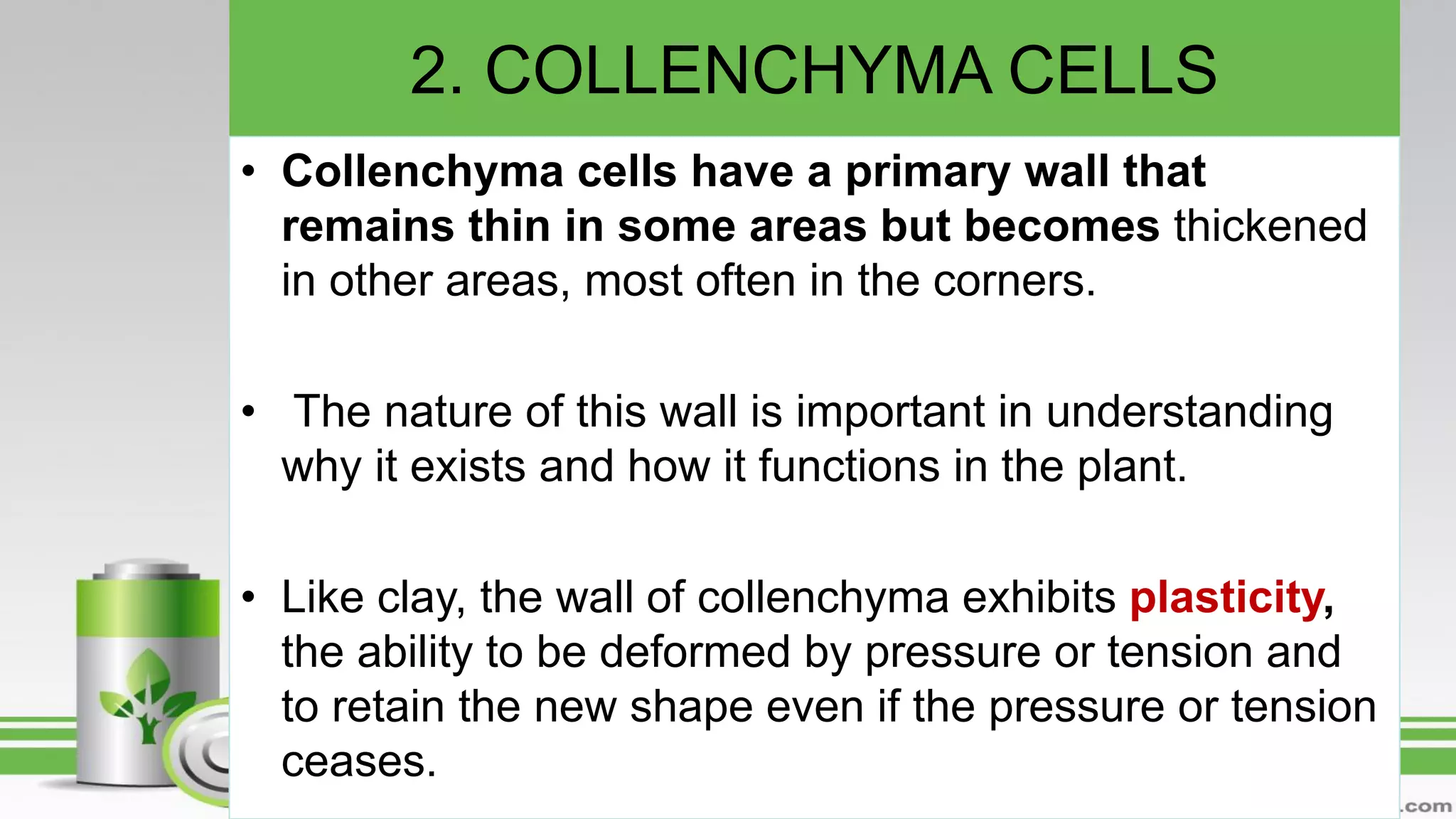 2. COLLENCHYMA CELLS

• Collenchyma cells have a primary wall that remains thin in some areas but becomes thickened in other areas, most often in the corners.

• The nature of this wall is important in understanding why it exists and how it functions in the plant.

• Like clay, the wall of collenchyma exhibits plasticity, the ability to be deformed by pressure or tension and to retain the new shape even if the pressure or tension ceases.

.com